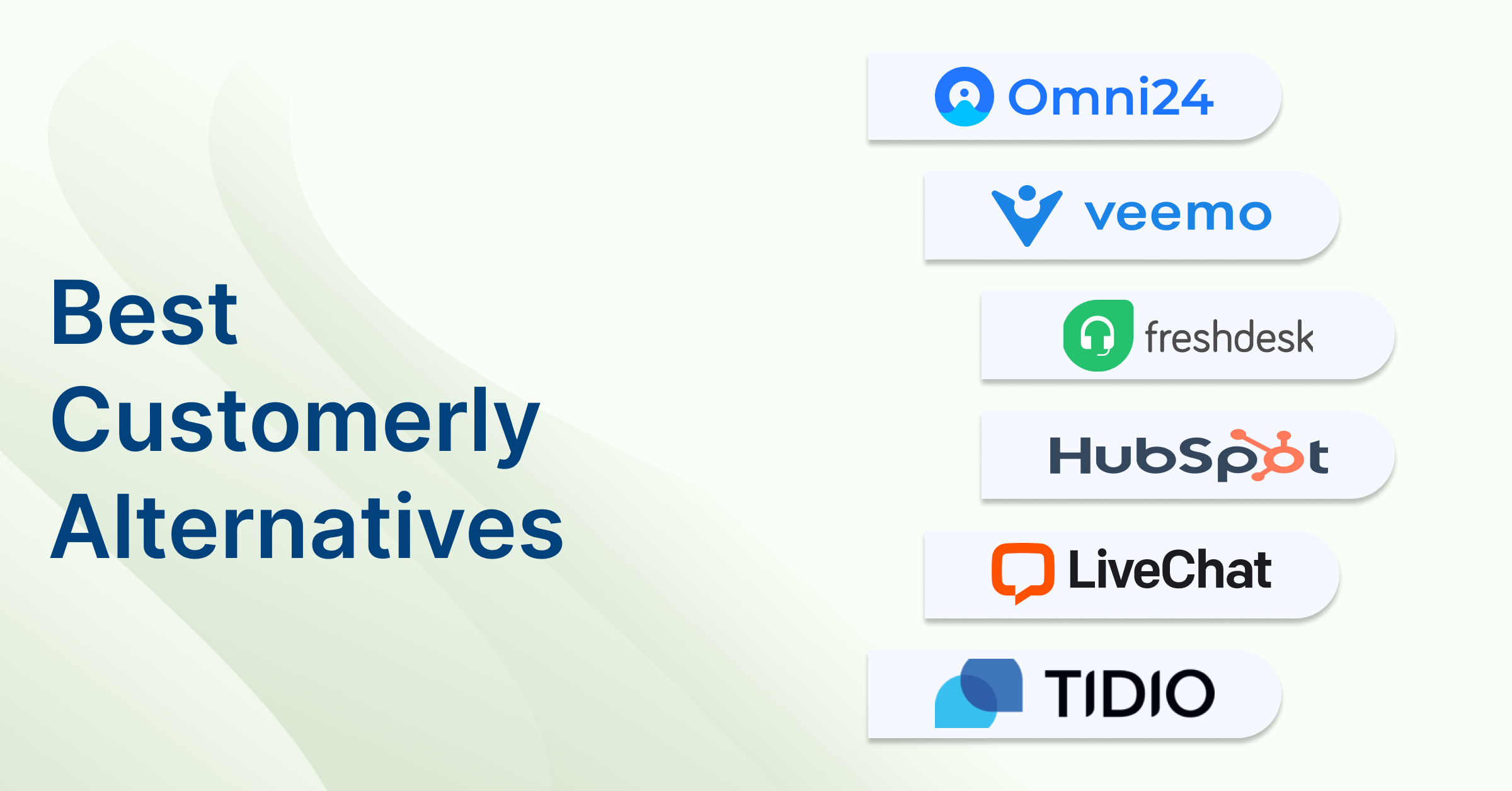 Best Customerly Alternatives

Omni24

veemo

freshdesk

HubSpot

LiveChat

TIDIO